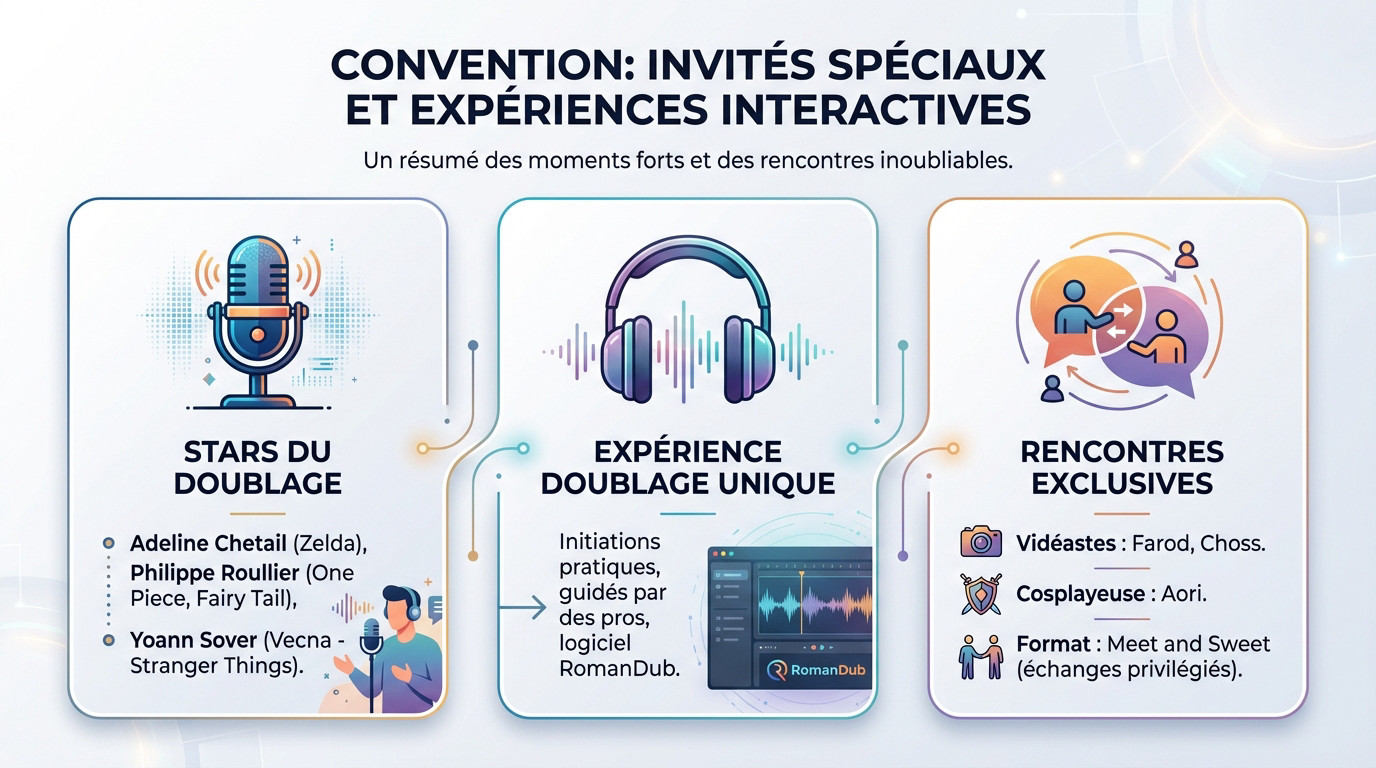 CONVENTION: INVITÉS SPÉCIAUX ET EXPÉRIENCES INTERACTIVES

Un résumé des moments forts et des rencontres inoubliables.

STARS DU DOUBLAGE

Adeline Chetail (Zelda),
Philippe Roullier (One Piece, Fairy Tail),
Yoann Sover (Vecna - Stranger Things).

EXPÉRIENCE DOUBLAGE UNIQUE

Initiations pratiques, guidés par des pros, logiciel RomanDub.

RomanDub

RENCONTRES EXCLUSIVES

Vidéastes : Farod, Choss.

Cosplayeuse : Aori.

Format : Meet and Sweet (échanges privilégiés).